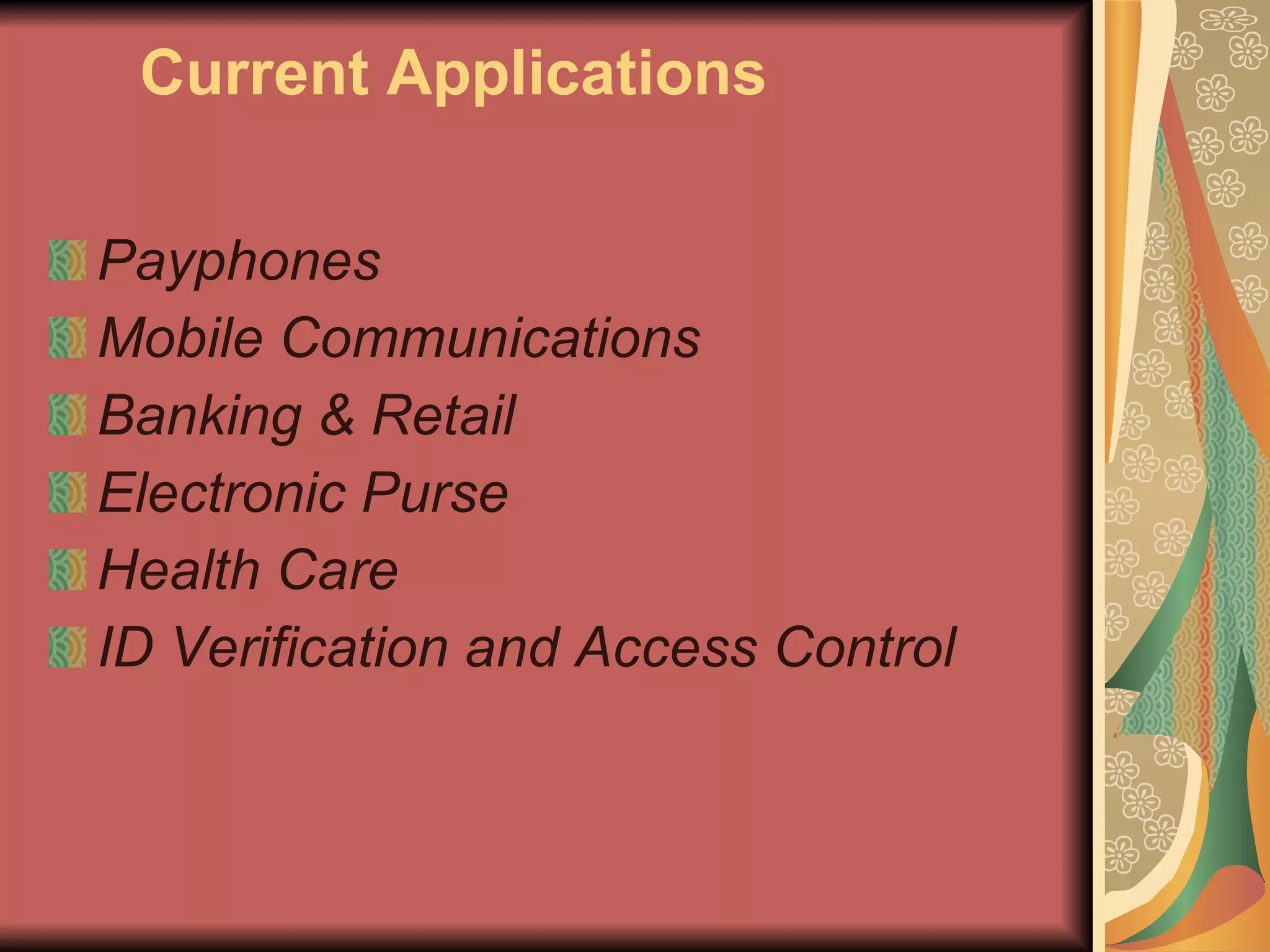 Current Applications

Payphones
Mobile Communications
Banking & Retail
Electronic Purse
Health Care
ID Verification and Access Control